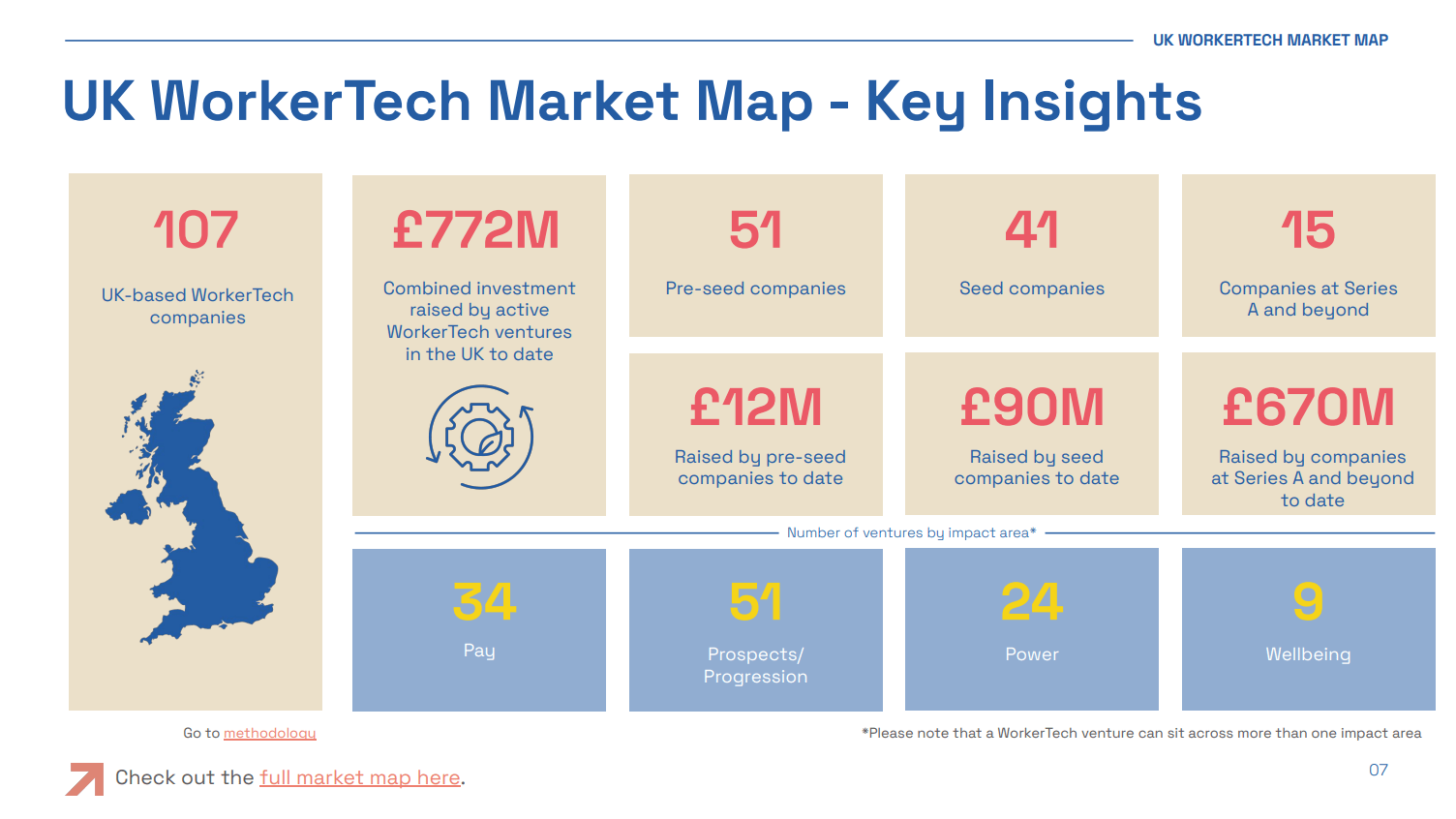 UK WORKERTECH MARKET MAP

UK WorkerTech Market Map - Key Insights

107
UK-based WorkerTech companies

£772M
Combined investment raised by active WorkerTech ventures in the UK to date

51
Pre-seed companies

41
Seed companies

15
Companies at Series A and beyond

£12M
Raised by pre-seed companies to date

£90M
Raised by seed companies to date

£670M
Raised by companies at Series A and beyond to date

Number of ventures by impact area*

34
Pay

51
Prospects/ Progression

24
Power

9
Wellbeing

Go to methodology

*Please note that a WorkerTech venture can sit across more than one impact area

Check out the full market map here.

07